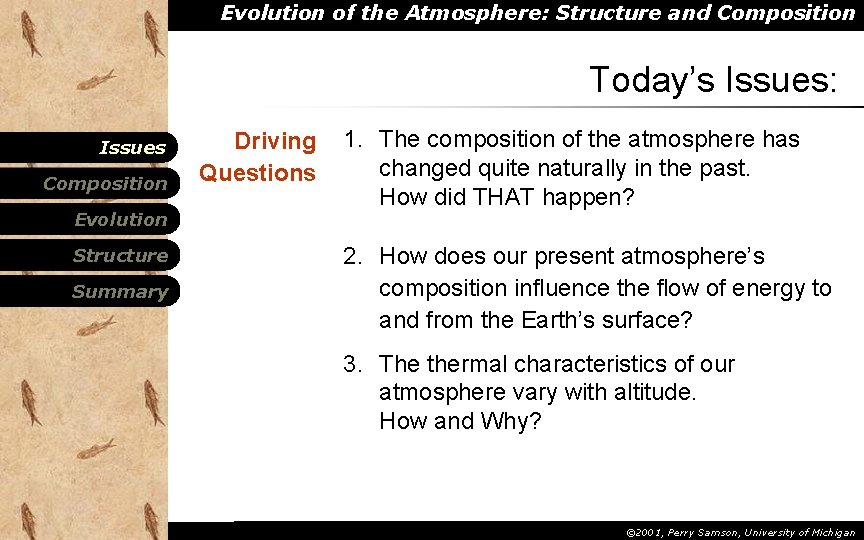 Evolution of the Atmosphere: Structure and Composition

Today's Issues:

Issues
Composition
Evolution
Structure
Summary

Driving Questions

1. The composition of the atmosphere has changed quite naturally in the past. How did THAT happen?

2. How does our present atmosphere's composition influence the flow of energy to and from the Earth's surface?

3. The thermal characteristics of our atmosphere vary with altitude. How and Why?

©2001, Perry Samson, University of Michigan